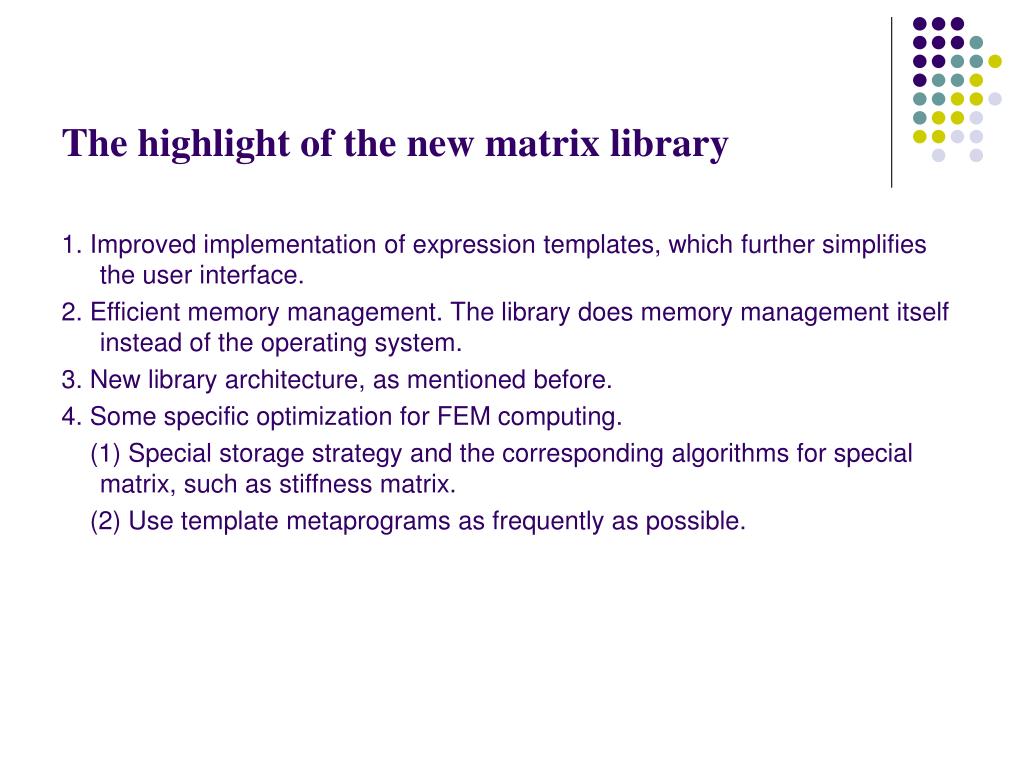 The highlight of the new matrix library

1. Improved implementation of expression templates, which further simplifies the user interface.

2. Efficient memory management. The library does memory management itself instead of the operating system.

3. New library architecture, as mentioned before.

4. Some specific optimization for FEM computing.

(1) Special storage strategy and the corresponding algorithms for special matrix, such as stiffness matrix.

(2) Use template metaprograms as frequently as possible.